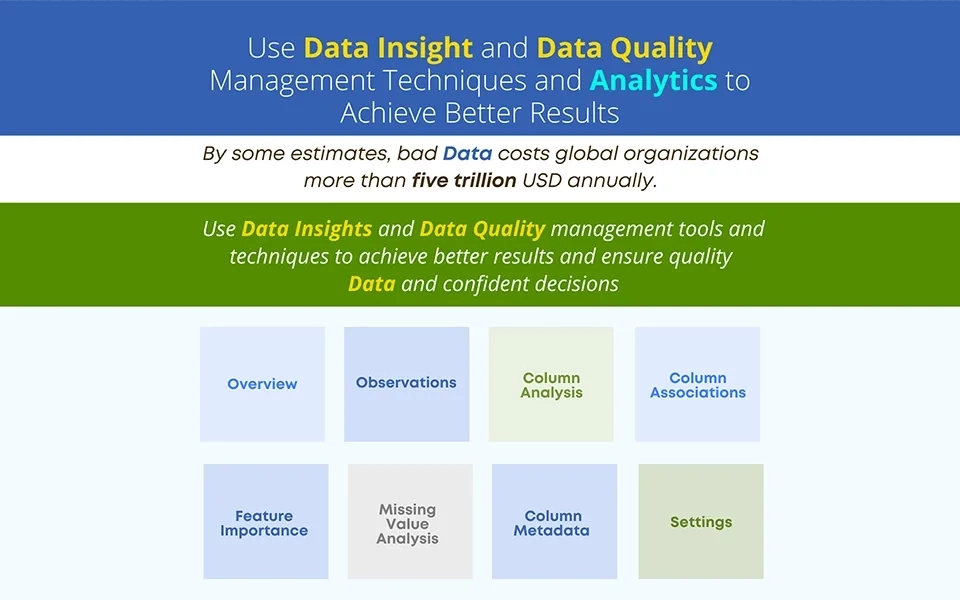 Use Data Insight and Data Quality Management Techniques and Analytics to Achieve Better Results

By some estimates, bad Data costs global organizations more than five trillion USD annually.

Use Data Insights and Data Quality management tools and techniques to achieve better results and ensure quality Data and confident decisions

Overview

Observations

Column Analysis

Column Associations

Feature Importance

Missing Value Analysis

Column Metadata

Settings